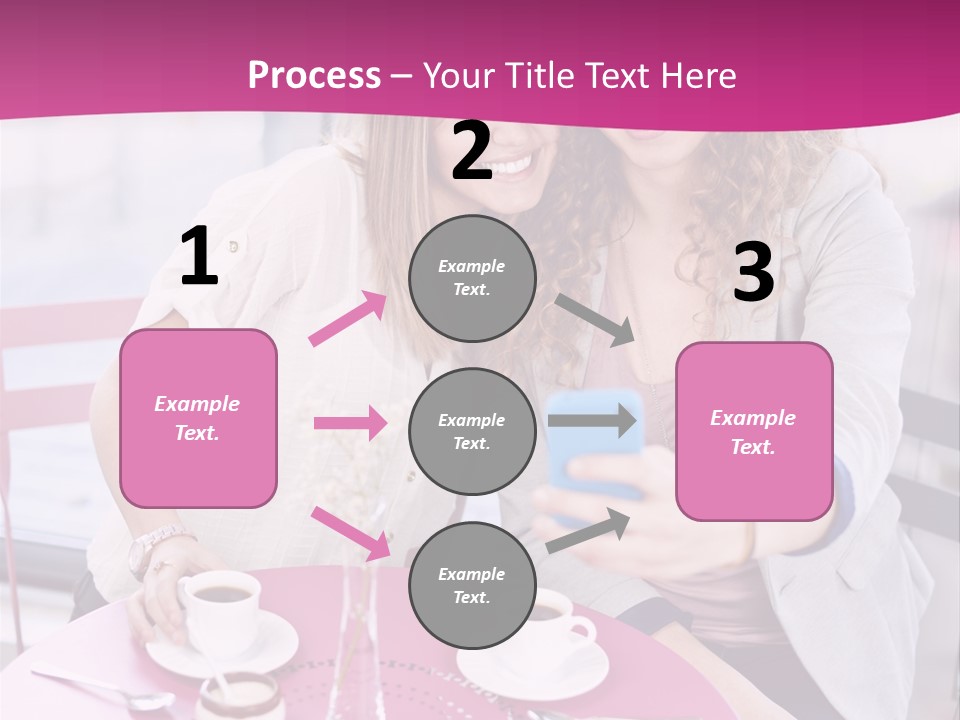 Process – Your Title Text Here

1

Example Text.

2

Example Text.

Example Text.

Example Text.

3

Example Text.